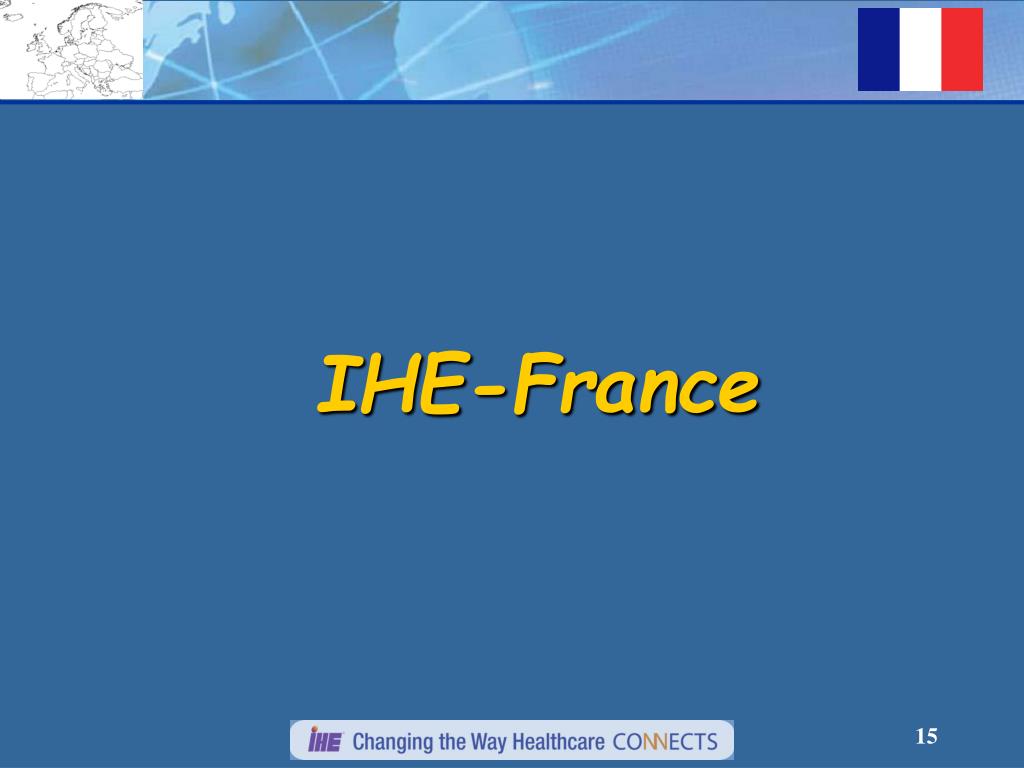 IHE-France

IHE Changing the Way Healthcare CONNECTS

15